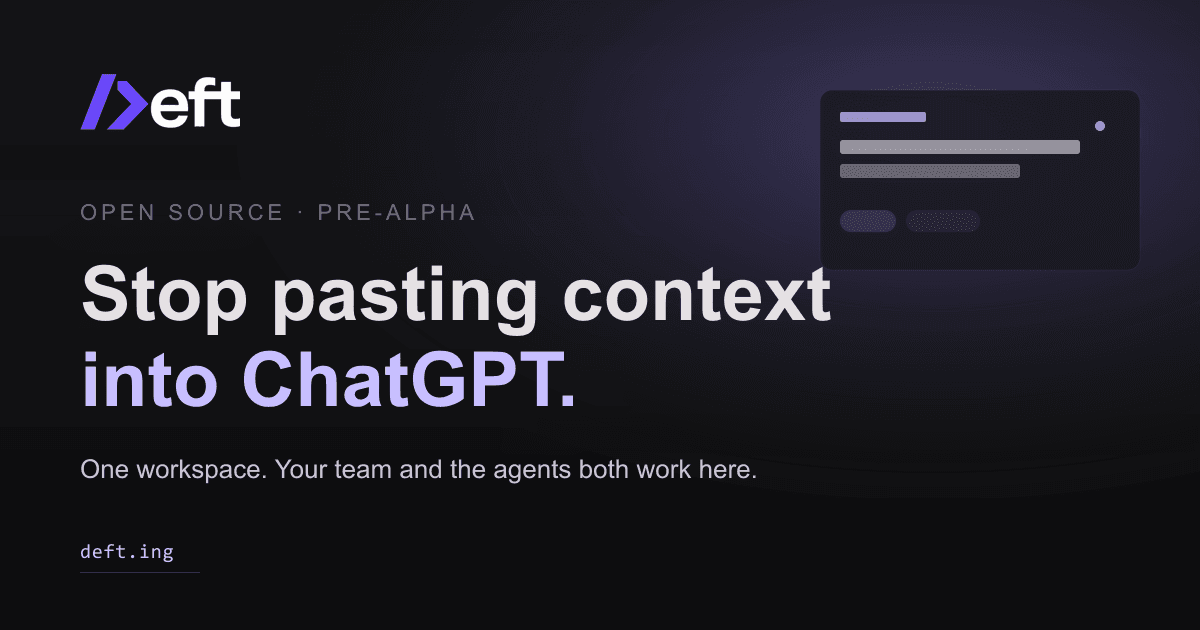 deft

OPEN SOURCE · PRE-ALPHA

Stop pasting context into ChatGPT.

One workspace. Your team and the agents both work here.

deft.ing